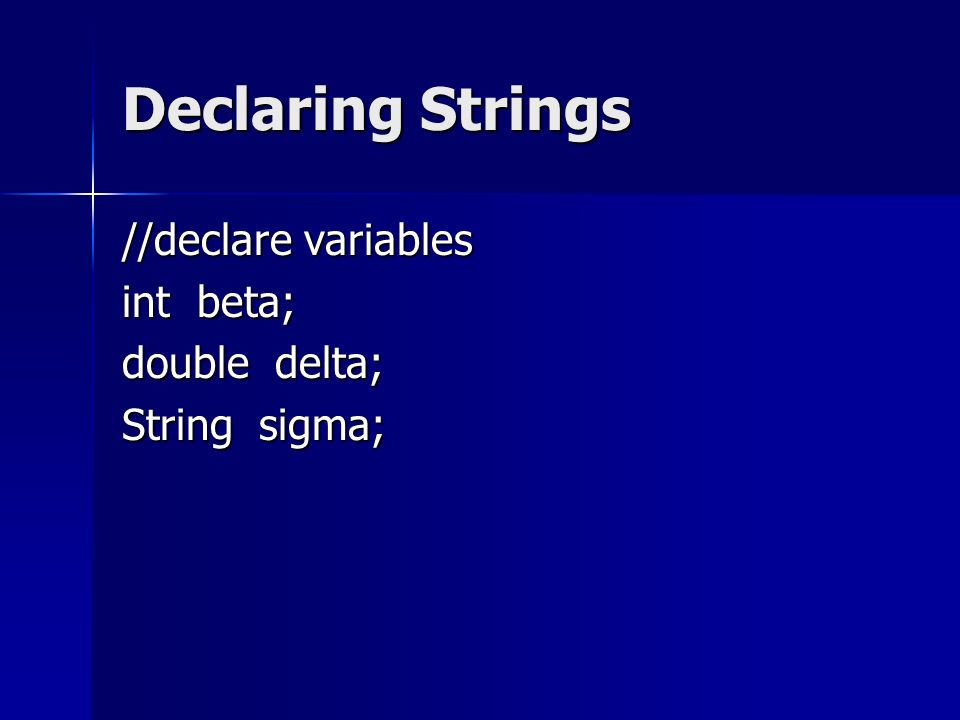 Declaring Strings

//declare variables
int beta;
double delta;
String sigma;